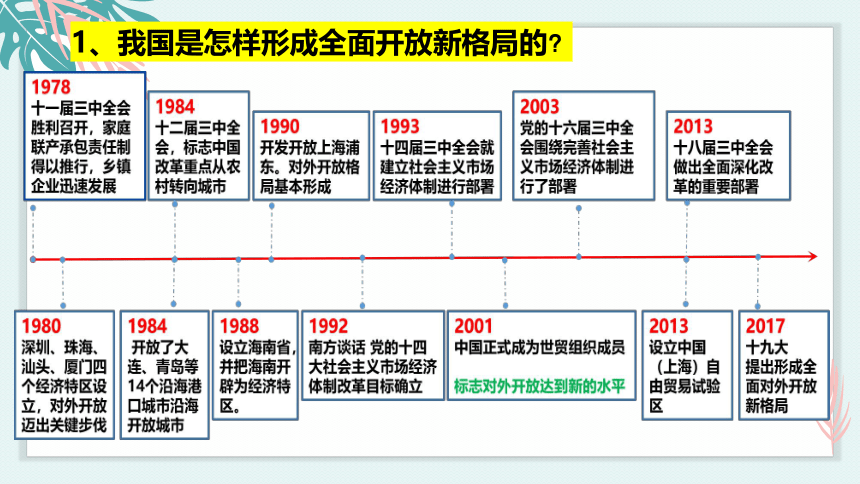 1、我国是怎样形成全面开放新格局的?

1978
十一届三中全会胜利召开，家庭联产承包责任制得以推行，乡镇企业迅速发展

1984
十二届三中全会，标志中国改革重点从农村转向城市

1990
开发开放上海浦东。对外开放格局基本形成

1993
十四届三中全会就建立社会主义市场经济体制进行部署

2003
党的十六届三中全会围绕完善社会主义市场经济体制进行了部署

2013
十八届三中全会做出全面深化改革的重要部署

1980
深圳、珠海、汕头、厦门四个经济特区设立，对外开放迈出关键步伐

1984
开放了大连、青岛等14个沿海港口城市沿海开放城市

1988
设立海南省，并把海南开辟为经济特区。

1992
南方谈话 党的十四大社会主义市场经济体制改革目标确立

2001
中国正式成为世贸组织成员

标志对外开放达到新的水平

2013
设立中国（上海）自由贸易试验区

2017
十九大
提出形成全面对外开放新格局